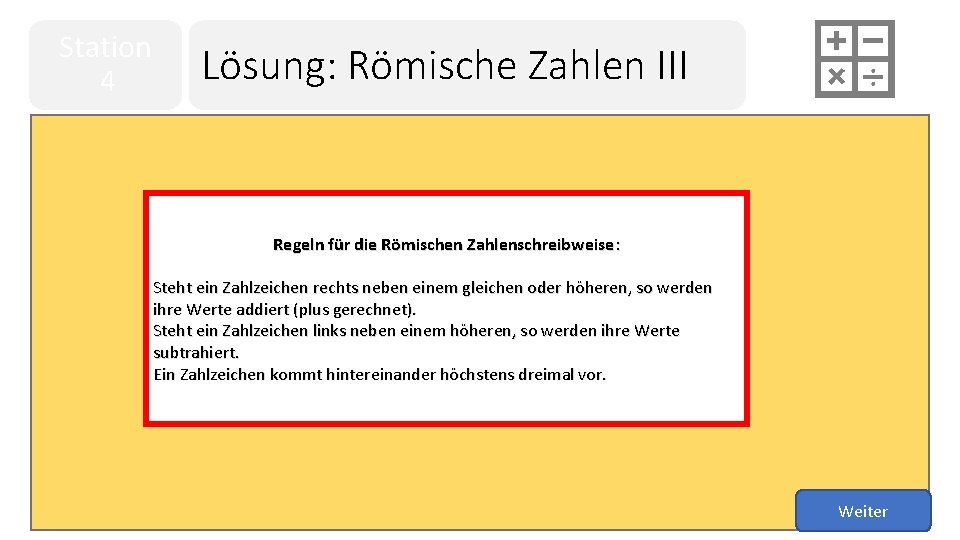 Station 4

Lösung: Römische Zahlen III

Regeln für die Römischen Zahlenschreibweise:

Steht ein Zahlzeichen rechts neben einem gleichen oder höheren, so werden ihre Werte addiert (plus gerechnet).
Steht ein Zahlzeichen links neben einem höheren, so werden ihre Werte subtrahiert.
Ein Zahlzeichen kommt hintereinander höchstens dreimal vor.

Weiter